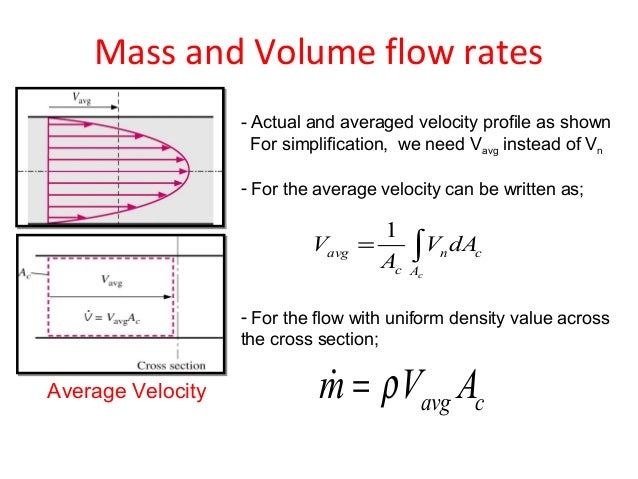 Mass and Volume flow rates

$V_{avg}$

$A_c$

$V_{avg}$

$\dot{V} = V_{avg}A_c$

Cross section

Average Velocity

- Actual and averaged velocity profile as shown For simplification, we need $V_{avg}$ instead of $V_n$

- For the average velocity can be written as;

$V_{avg} = \frac{1}{A_c} \int_{A_c} V_n dA_c$

- For the flow with uniform density value across the cross section;

$\dot{m} = \rho V_{avg} A_c$